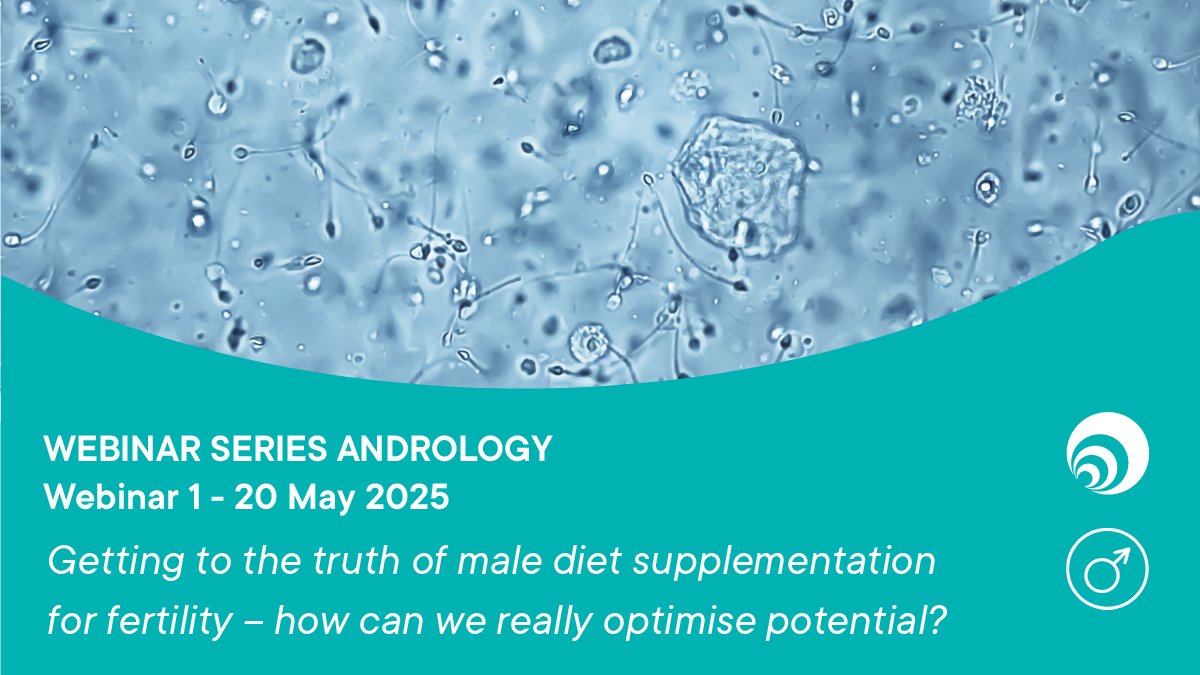 WEBINAR SERIES ANDROLOGY
Webinar 1 - 20 May 2025

Getting to the truth of male diet supplementation for fertility – how can we really optimise potential?